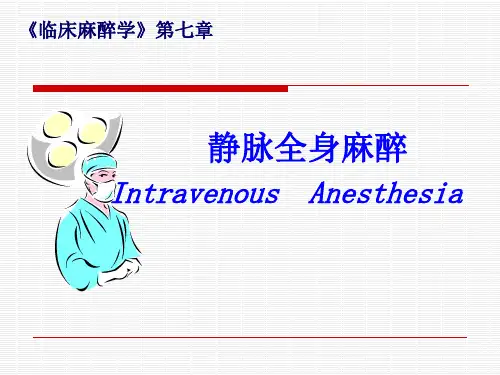 《临床麻醉学》第七章

静脉全身麻醉

Intravenous Anesthesia